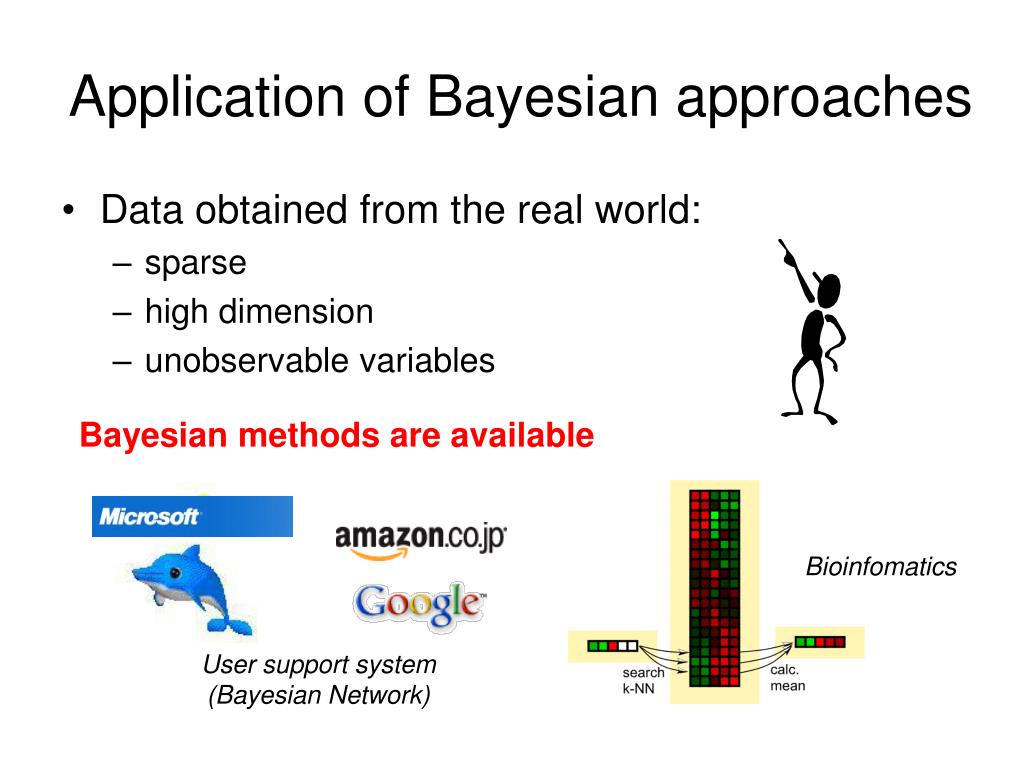 Application of Bayesian approaches

• Data obtained from the real world:
– sparse
– high dimension
– unobservable variables

Bayesian methods are available

Microsoft

amazon.co.jp

Google

User support system
(Bayesian Network)

Bioinfomatics

search
k-NN

calc.
mean